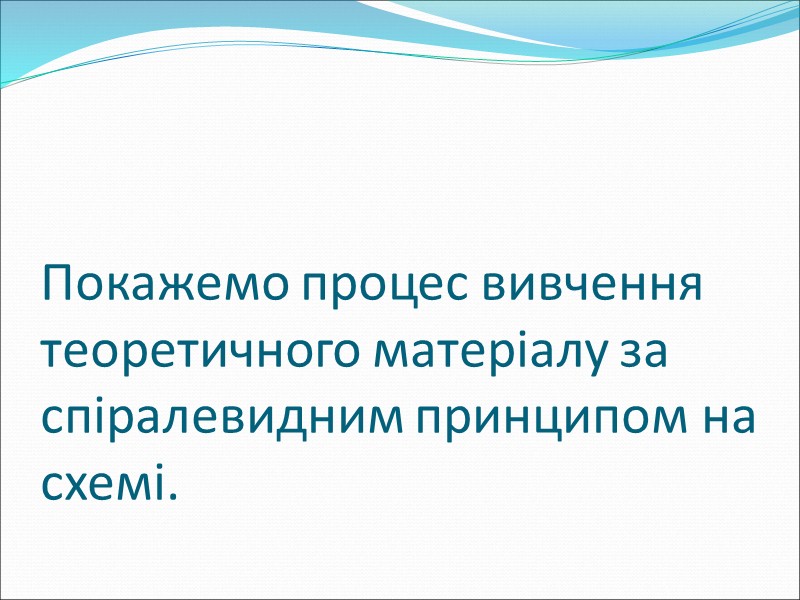 Покажемо процес вивчення теоретичного матеріалу за спіралевидним принципом на схемі.